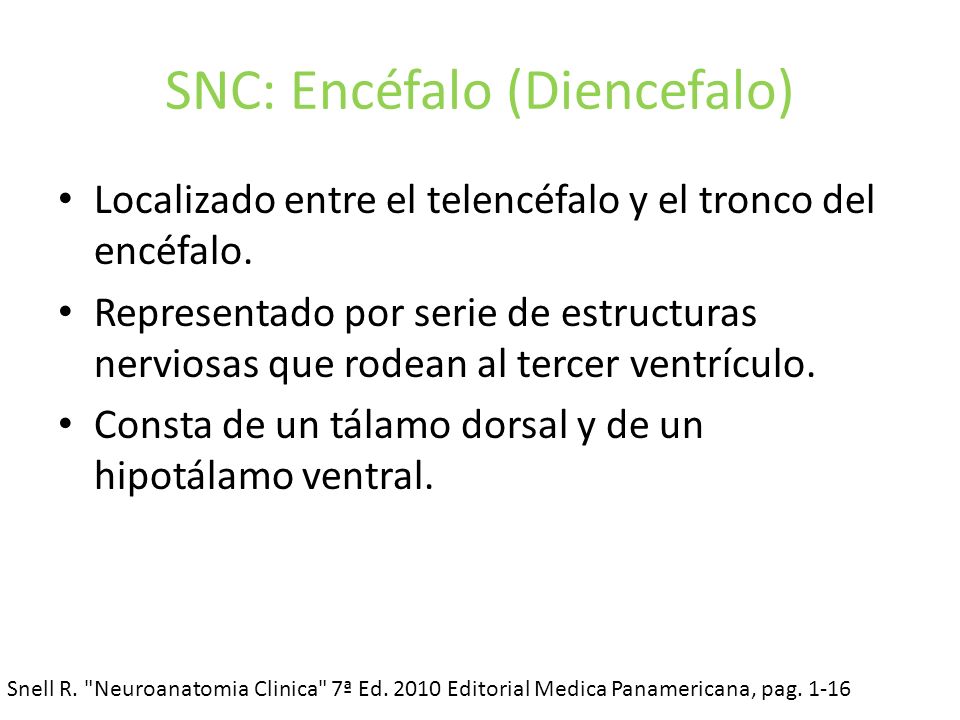 SNC: Encéfalo (Diencefalo)

• Localizado entre el telencéfalo y el tronco del encéfalo.

• Representado por serie de estructuras nerviosas que rodean al tercer ventrículo.

• Consta de un tálamo dorsal y de un hipotálamo ventral.

Snell R. "Neuroanatomia Clinica" 7ª Ed. 2010 Editorial Medica Panamericana, pag. 1-16